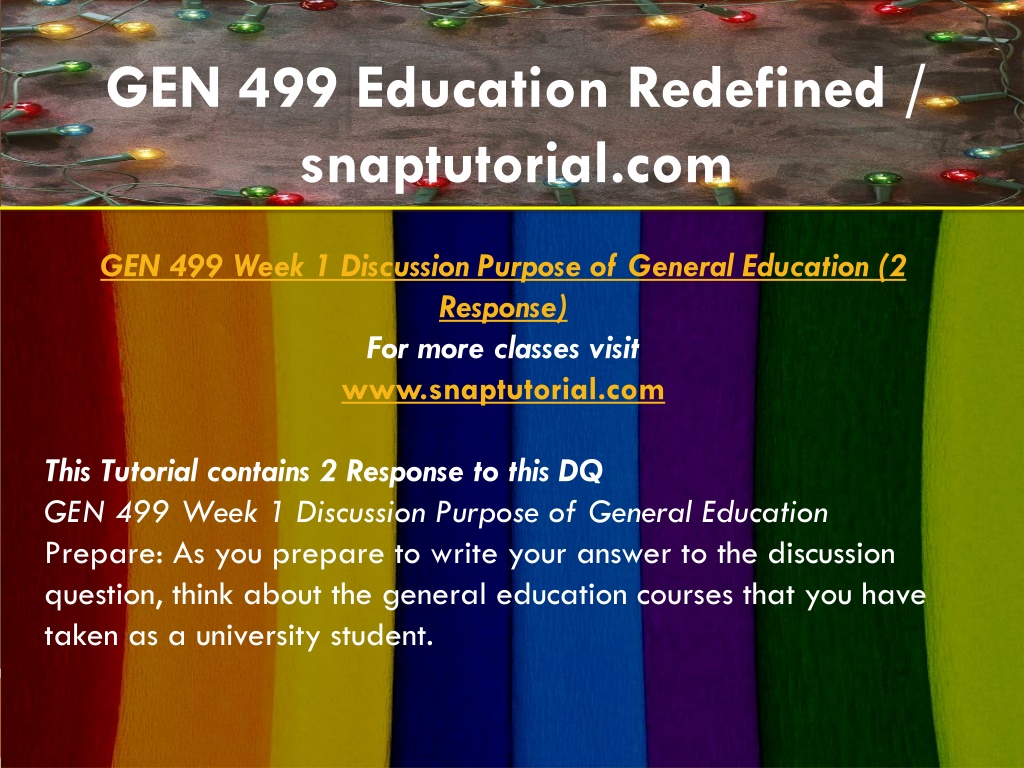 GEN 499 Education Redefined / snaptutorial.com

GEN 499 Week 1 Discussion Purpose of General Education (2 Response)
For more classes visit
www.snaptutorial.com

This Tutorial contains 2 Response to this DQ
GEN 499 Week 1 Discussion Purpose of General Education
Prepare: As you prepare to write your answer to the discussion question, think about the general education courses that you have taken as a university student.